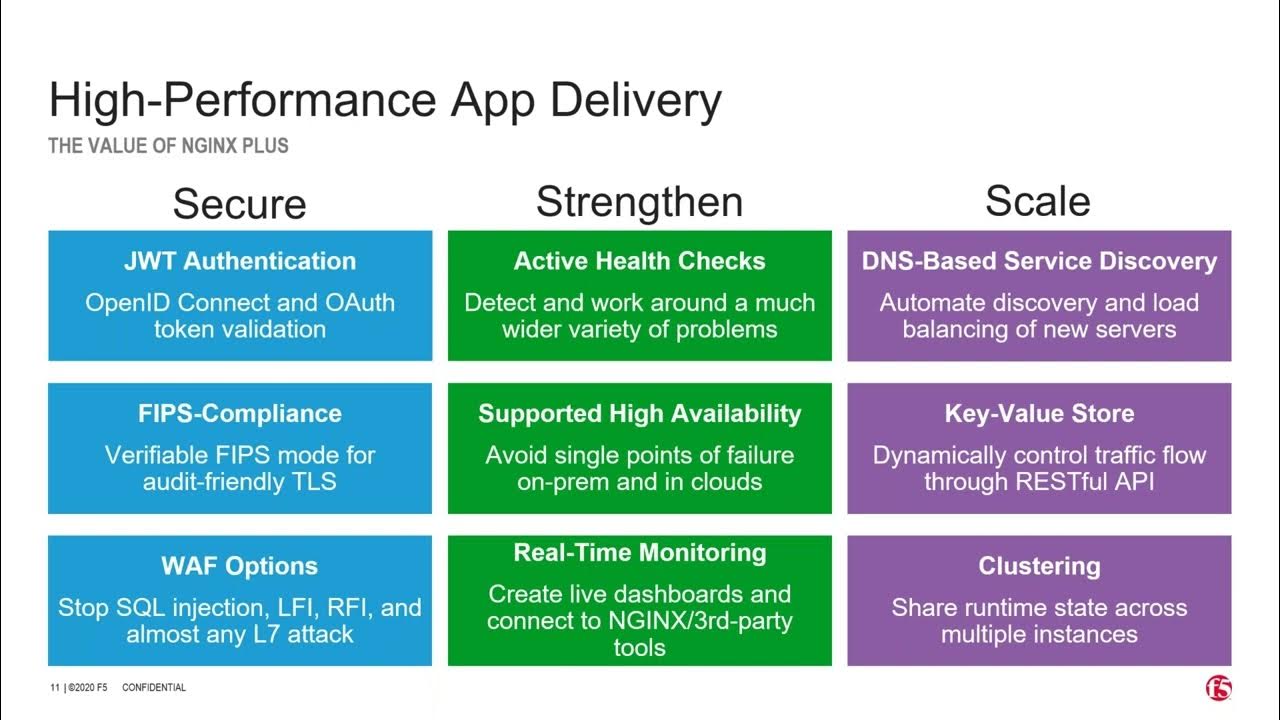 High-Performance App Delivery

THE VALUE OF NGINX PLUS

Secure

JWT Authentication

OpenID Connect and OAuth token validation

FIPS-Compliance

Verifiable FIPS mode for audit-friendly TLS

WAF Options

Stop SQL injection, LFI, RFI, and almost any L7 attack

Strengthen

Active Health Checks

Detect and work around a much wider variety of problems

Supported High Availability

Avoid single points of failure on-prem and in clouds

Real-Time Monitoring

Create live dashboards and connect to NGINX/3rd-party tools

Scale

DNS-Based Service Discovery

Automate discovery and load balancing of new servers

Key-Value Store

Dynamically control traffic flow through RESTful API

Clustering

Share runtime state across multiple instances

11 | ©2020 F5 CONFIDENTIAL

f5